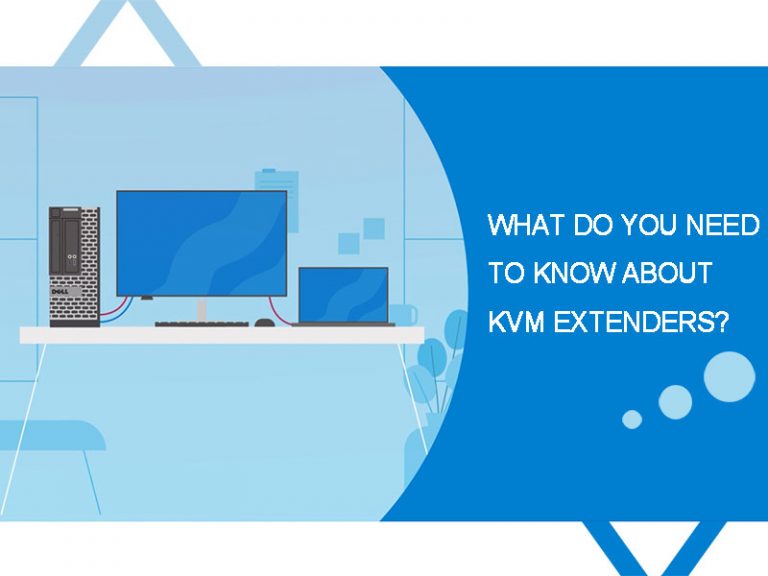 DELL

WHAT DO YOU NEED TO KNOW ABOUT KVM EXTENDERS?